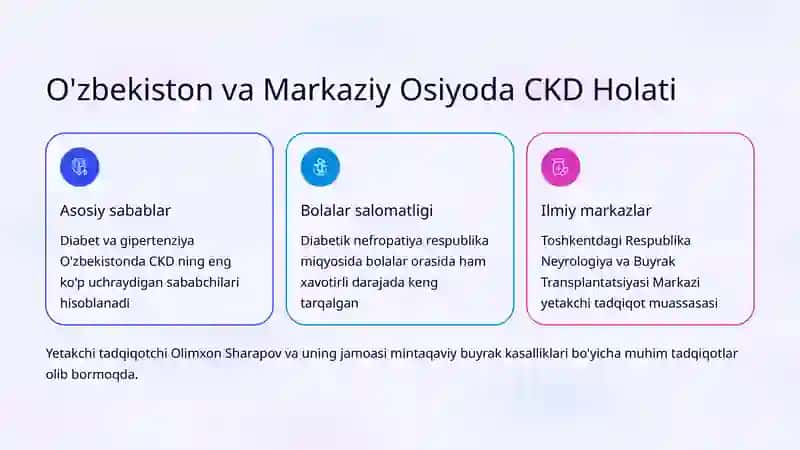 O'zbekiston va Markaziy Osiyoda CKD Holati

Asosiy sabablar

Diabet va gipertenziya O'zbekistonda CKD ning eng ko'p uchraydigan sababchilari hisoblanadi

Bolalar salomatligi

Diabetik nefropatiya respublika miqyosida bolalar orasida ham xavotirli darajada keng tarqalgan

Ilmiy markazlar

Toshkentdagi Respublika Neyrologiya va Buyrak Transplantatsiyasi Markazi yetakchi tadqiqot muassasasi

Yetakchi tadqiqotchi Olimxon Sharapov va uning jamoasi mintaqaviy buyrak kasalliklari bo'yicha muhim tadqiqotlar olib bormoqda.